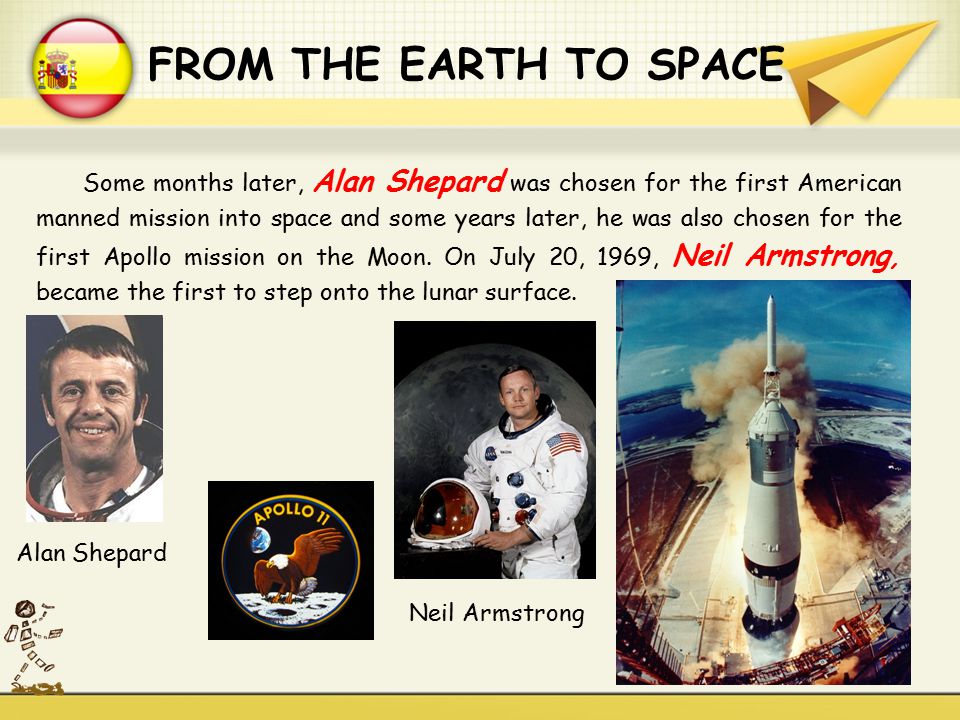 FROM THE EARTH TO SPACE

Some months later, Alan Shepard was chosen for the first American manned mission into space and some years later, he was also chosen for the first Apollo mission on the Moon. On July 20, 1969, Neil Armstrong, became the first to step onto the lunar surface.

Alan Shepard

APOLLO 11

Neil Armstrong